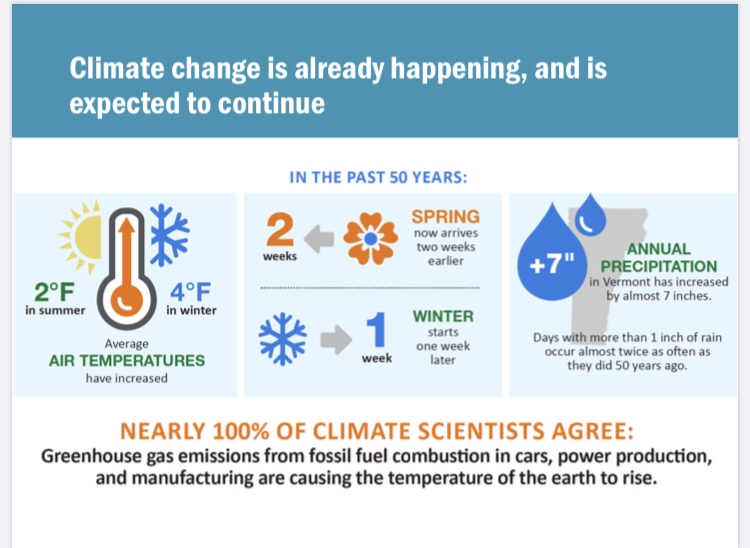 Climate change is already happening, and is expected to continue

IN THE PAST 50 YEARS:

2°F in summer

4°F in winter

Average AIR TEMPERATURES have increased

2 weeks

SPRING now arrives two weeks earlier

1 week

WINTER starts one week later

+7"

ANNUAL PRECIPITATION in Vermont has increased by almost 7 inches.

Days with more than 1 inch of rain occur almost twice as often as they did 50 years ago.

NEARLY 100% OF CLIMATE SCIENTISTS AGREE:
Greenhouse gas emissions from fossil fuel combustion in cars, power production, and manufacturing are causing the temperature of the earth to rise.